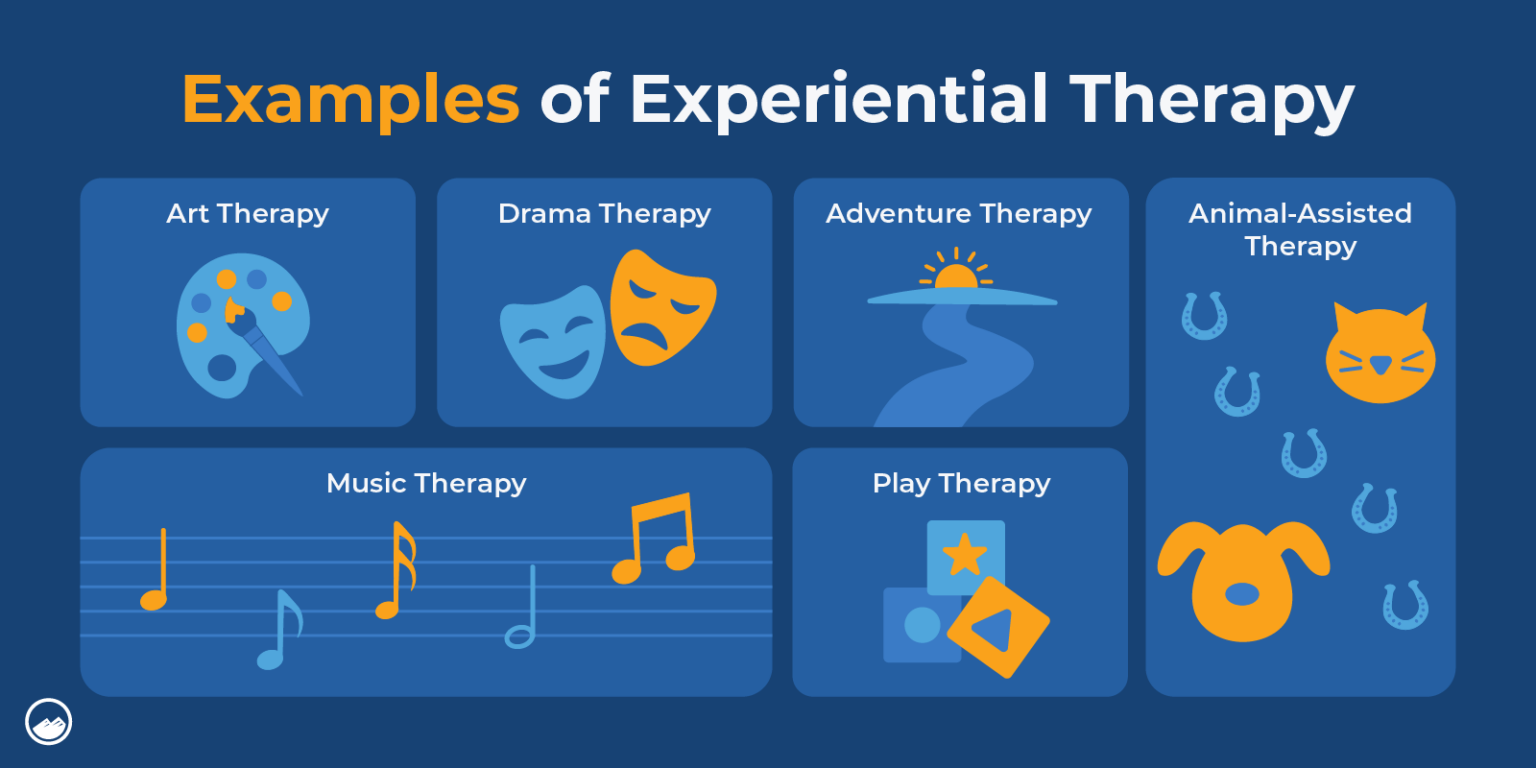 Examples of Experiential Therapy

Art Therapy

Drama Therapy

Adventure Therapy

Animal-Assisted Therapy

Music Therapy

Play Therapy